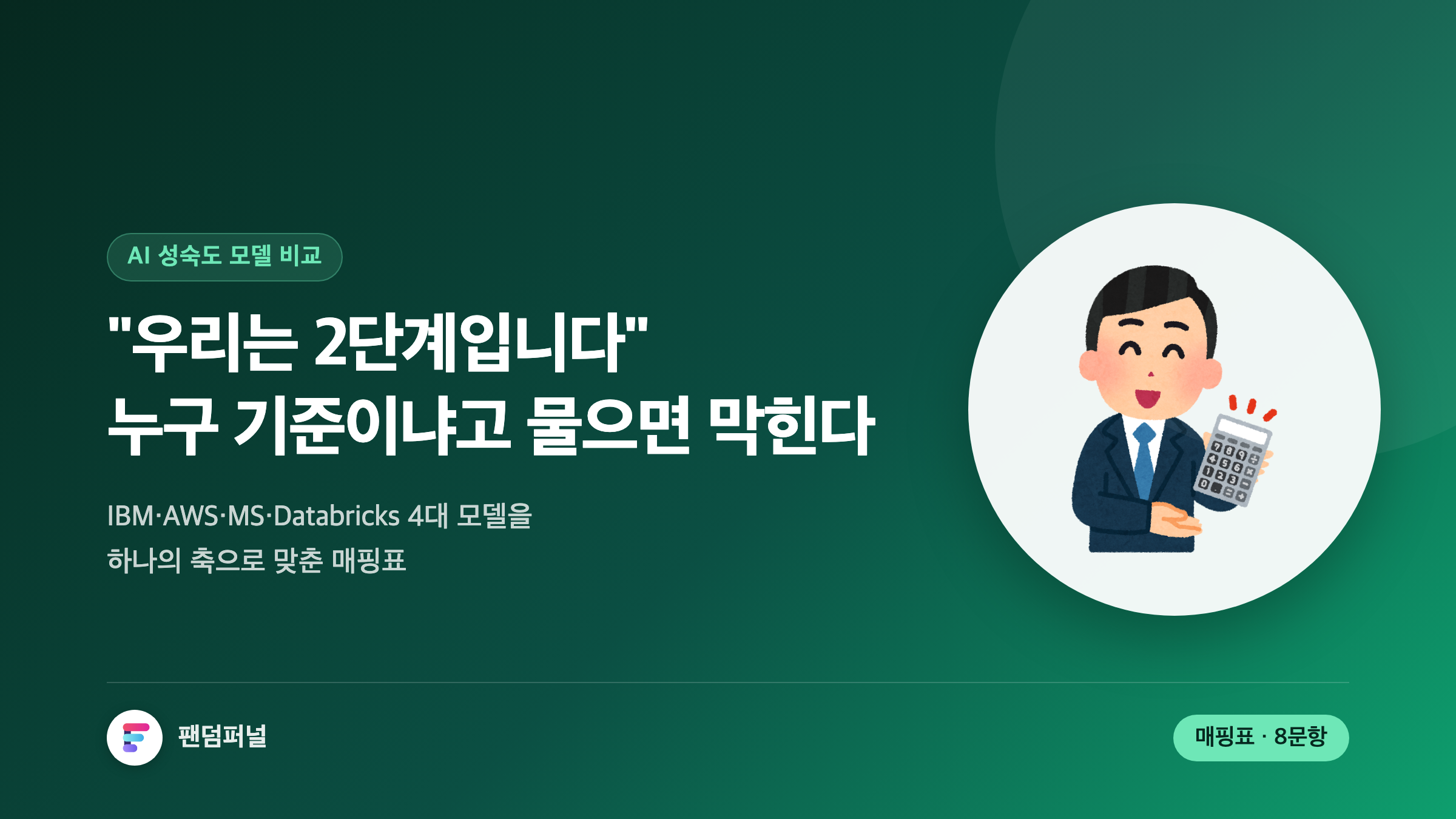 AI 성숙도 모델 비교

"우리는 2단계입니다"
누구 기준이냐고 물으면 막힌다

IBM·AWS·MS·Databricks 4대 모델을
하나의 축으로 맞춘 매핑표

팬덤퍼널

매핑표 · 8문항